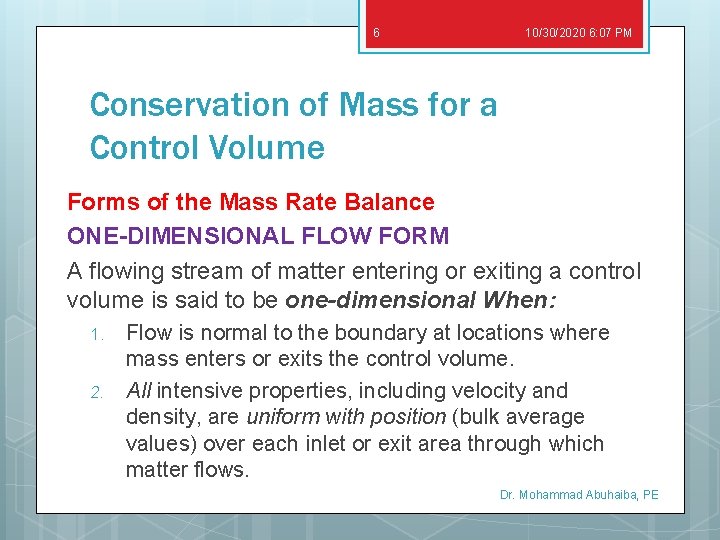 6 10/30/2020 6:07 PM

Conservation of Mass for a Control Volume

Forms of the Mass Rate Balance

ONE-DIMENSIONAL FLOW FORM

A flowing stream of matter entering or exiting a control volume is said to be one-dimensional When:

1. Flow is normal to the boundary at locations where mass enters or exits the control volume.

2. All intensive properties, including velocity and density, are uniform with position (bulk average values) over each inlet or exit area through which matter flows.

Dr. Mohammad Abuhaiba, PE